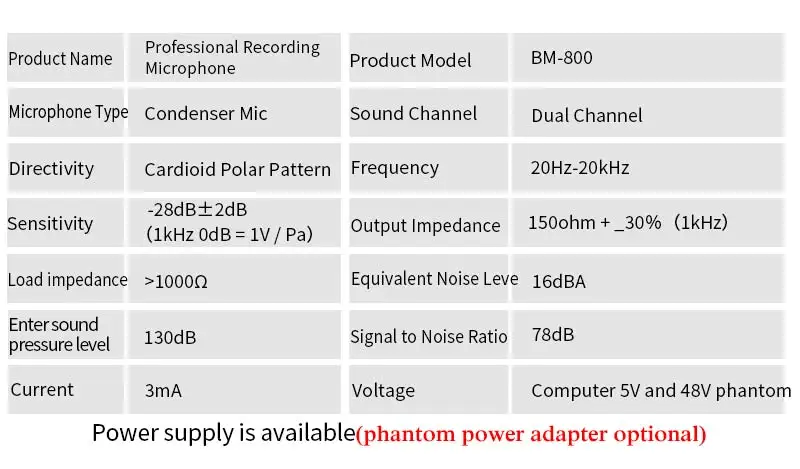 | Product Name | Professional Recording Microphone | Product Model | BM-800 |
|---|---|---|---|
| Microphone Type | Condenser Mic | Sound Channel | Dual Channel |
| Directivity | Cardioid Polar Pattern | Frequency | 20Hz-20kHz |
| Sensitivity | -28dB±2dB (1kHz 0dB = 1V / Pa) | Output Impedance | 150ohm + _30% (1kHz) |
| Load impedance | >1000Ω | Equivalent Noise Leve | 16dBA |
| Enter sound pressure level | 130dB | Signal to Noise Ratio | 78dB |
| Current | 3mA | Voltage | Computer 5V and 48V phantom |

Power supply is available(phantom power adapter optional)